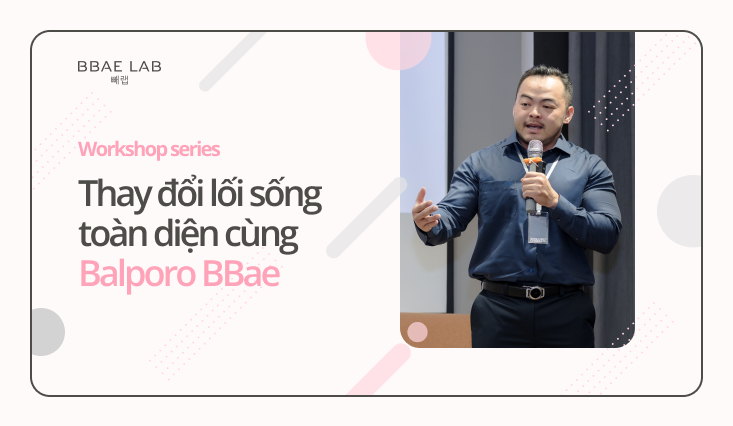 BBAE LAB
빼랩

Workshop series

Thay đổi lối sống toàn diện cùng Balporo BBae